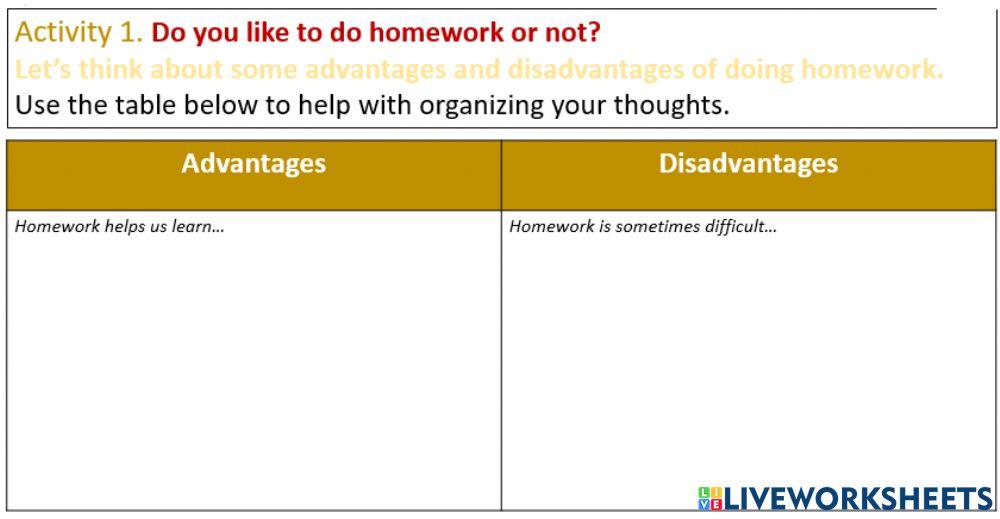 Activity 1. Do you like to do homework or not?
Let's think about some advantages and disadvantages of doing homework.
Use the table below to help with organizing your thoughts.

| Advantages | Disadvantages |
|---|---|
| Homework helps us learn... | Homework is sometimes difficult... |

LIVEWORKSHEETS